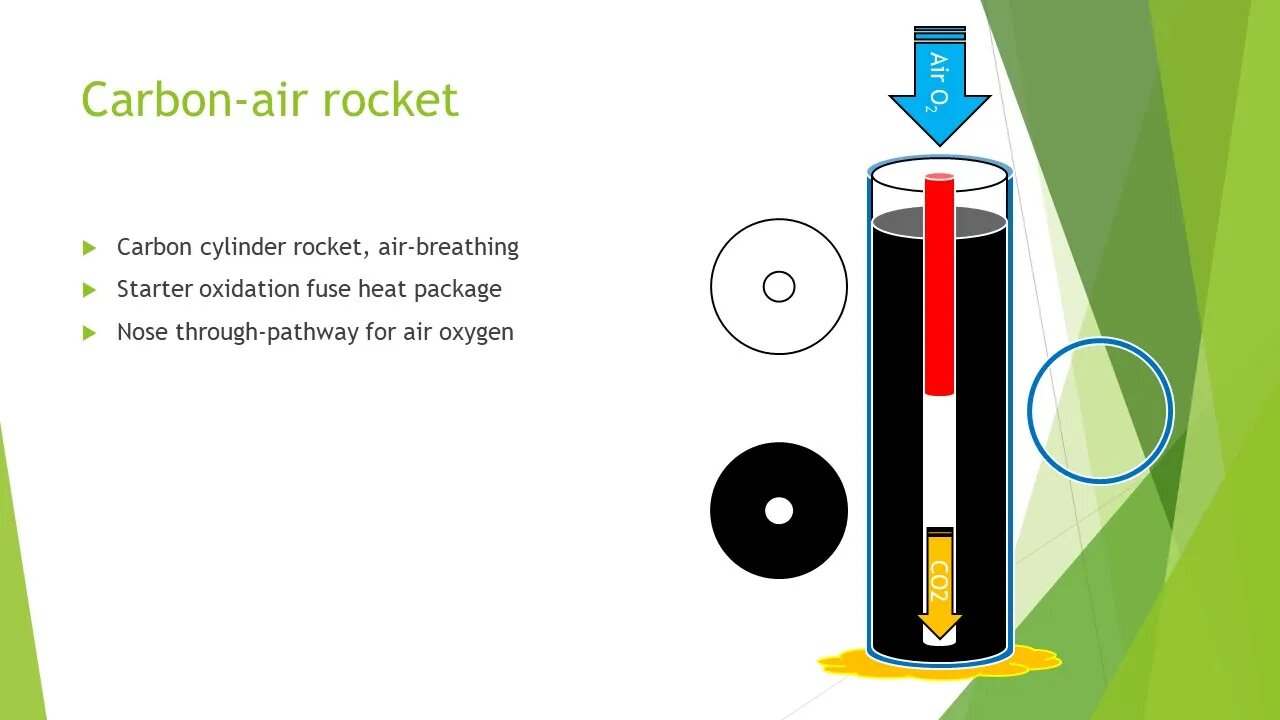 Carbon-air rocket

Carbon cylinder rocket, air-breathing

Starter oxidation fuse heat package

Nose through-pathway for air oxygen

Air $O_2$

CO2